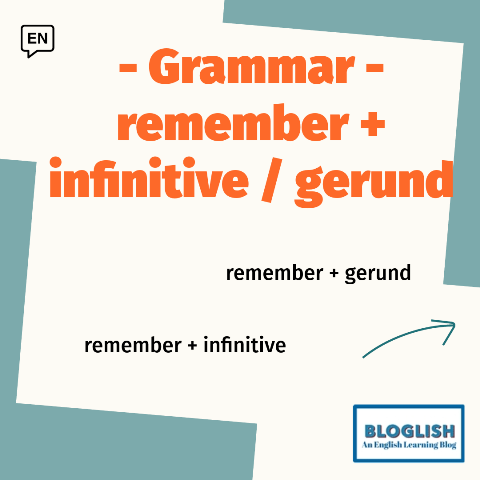 EN

- Grammar -
remember +
infinitive / gerund

remember + gerund

remember + infinitive

BLOGLISH
An English Learning Blog